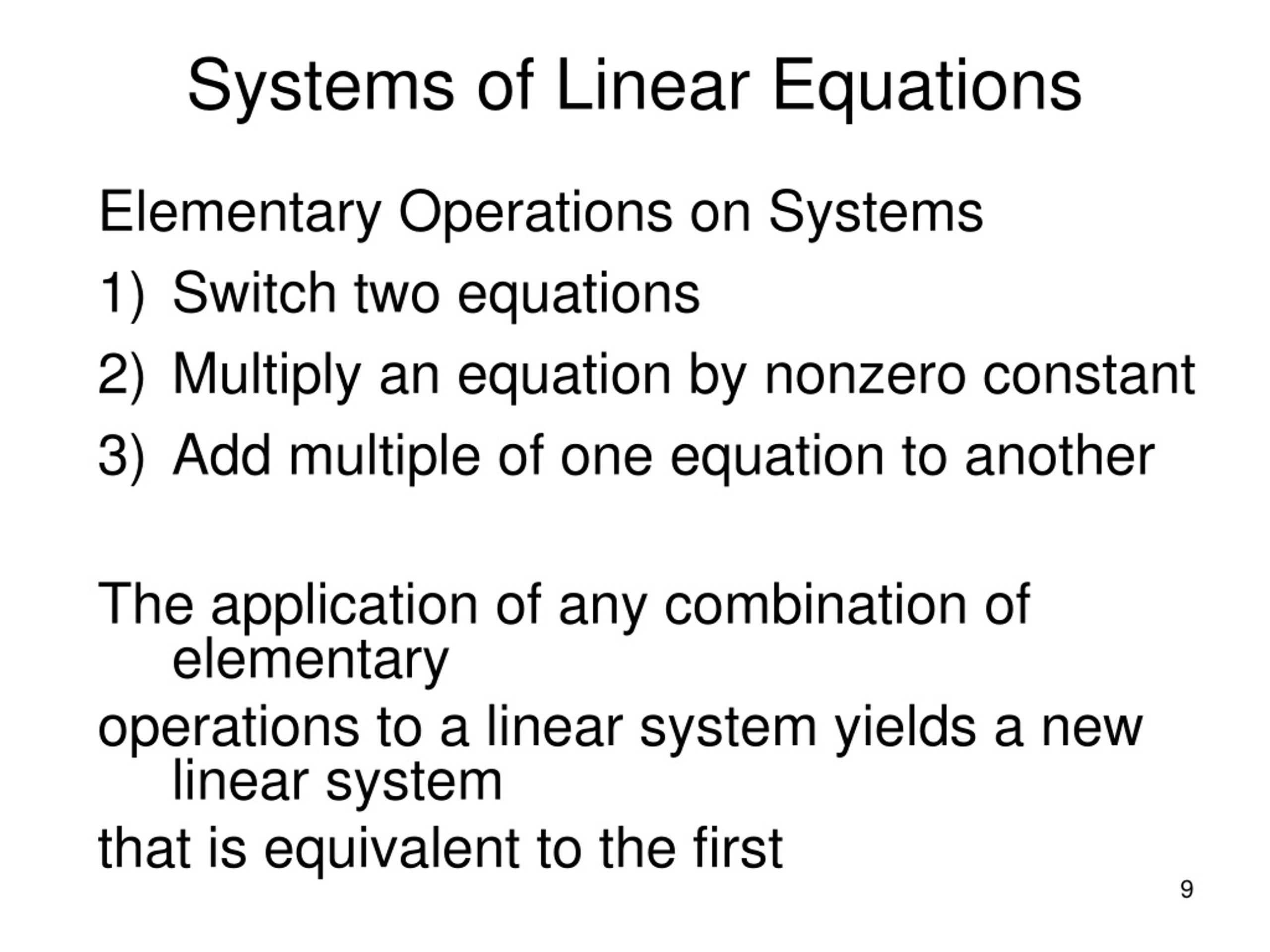 Systems of Linear Equations

Elementary Operations on Systems

1) Switch two equations

2) Multiply an equation by nonzero constant

3) Add multiple of one equation to another

The application of any combination of elementary
operations to a linear system yields a new linear system
that is equivalent to the first

9